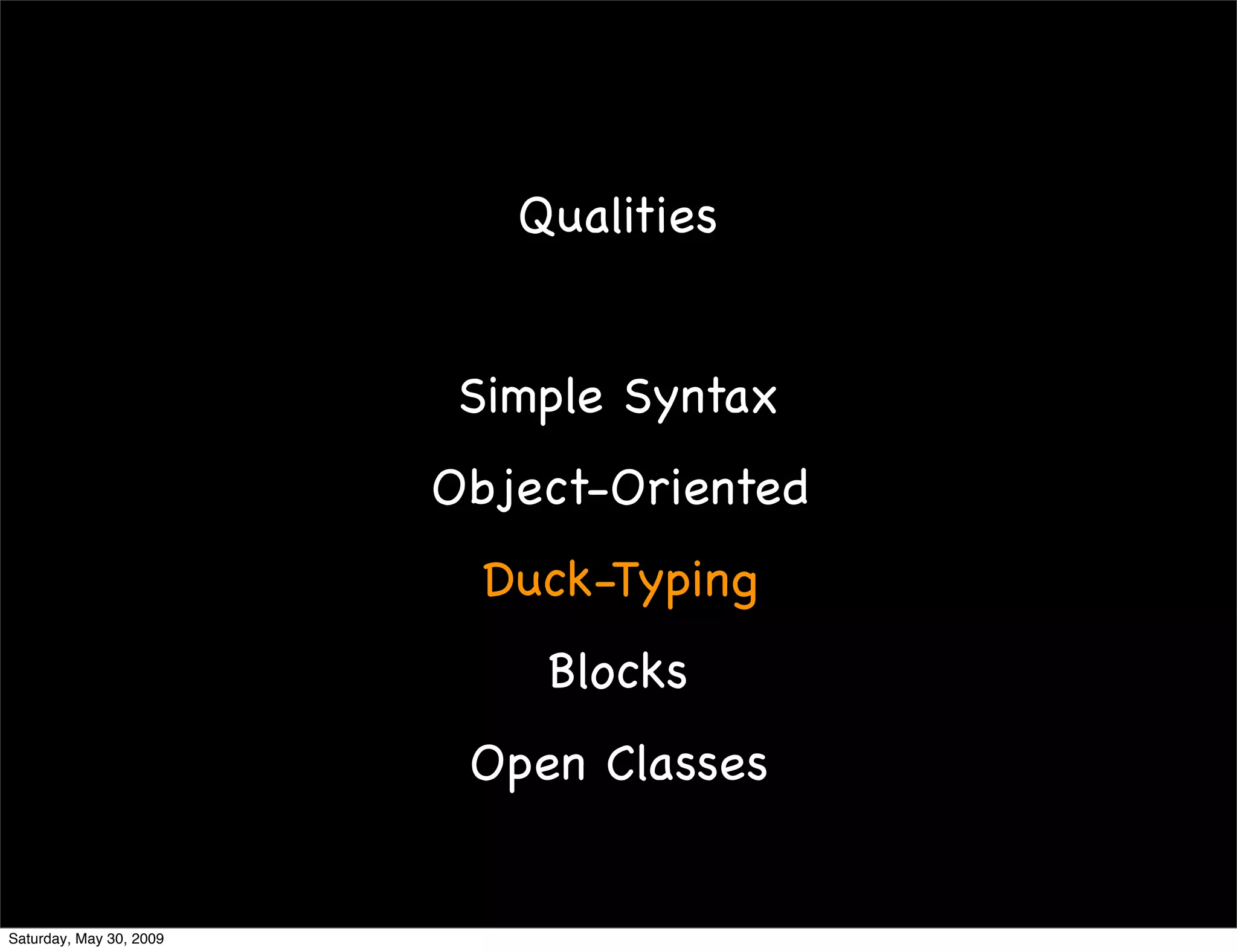 Qualities

Simple Syntax

Object-Oriented

Duck-Typing

Blocks

Open Classes

Saturday, May 30, 2009